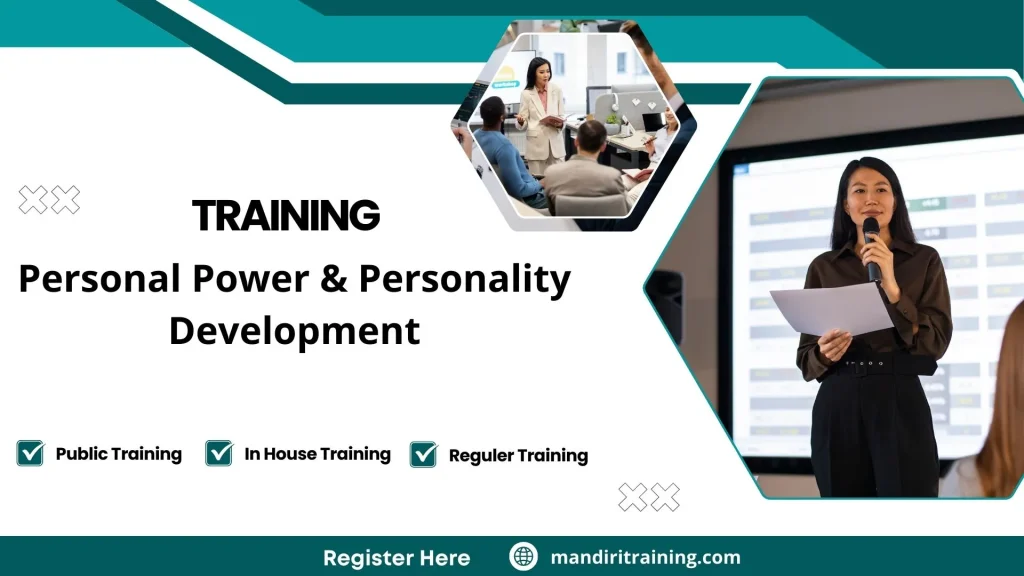 TRAINING

Personal Power & Personality Development

Public Training In House Training Reguler Training

Register Here mandiritraining.com